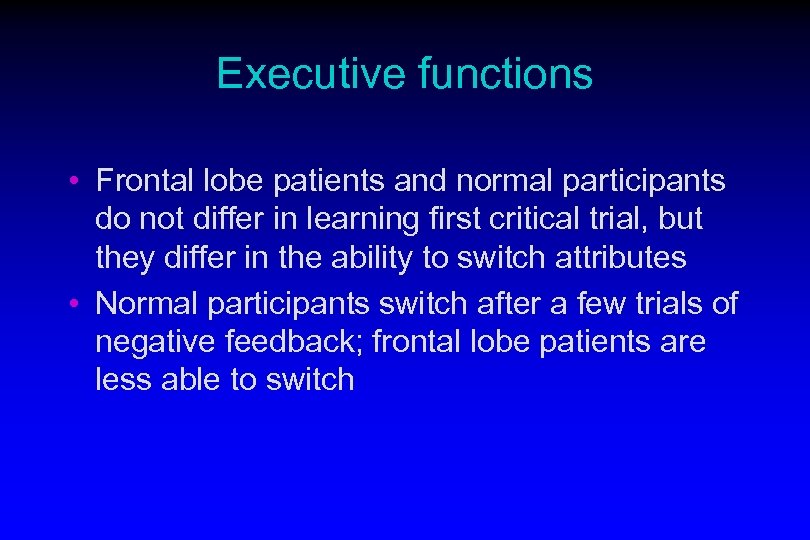 Executive functions

• Frontal lobe patients and normal participants do not differ in learning first critical trial, but they differ in the ability to switch attributes
• Normal participants switch after a few trials of negative feedback; frontal lobe patients are less able to switch